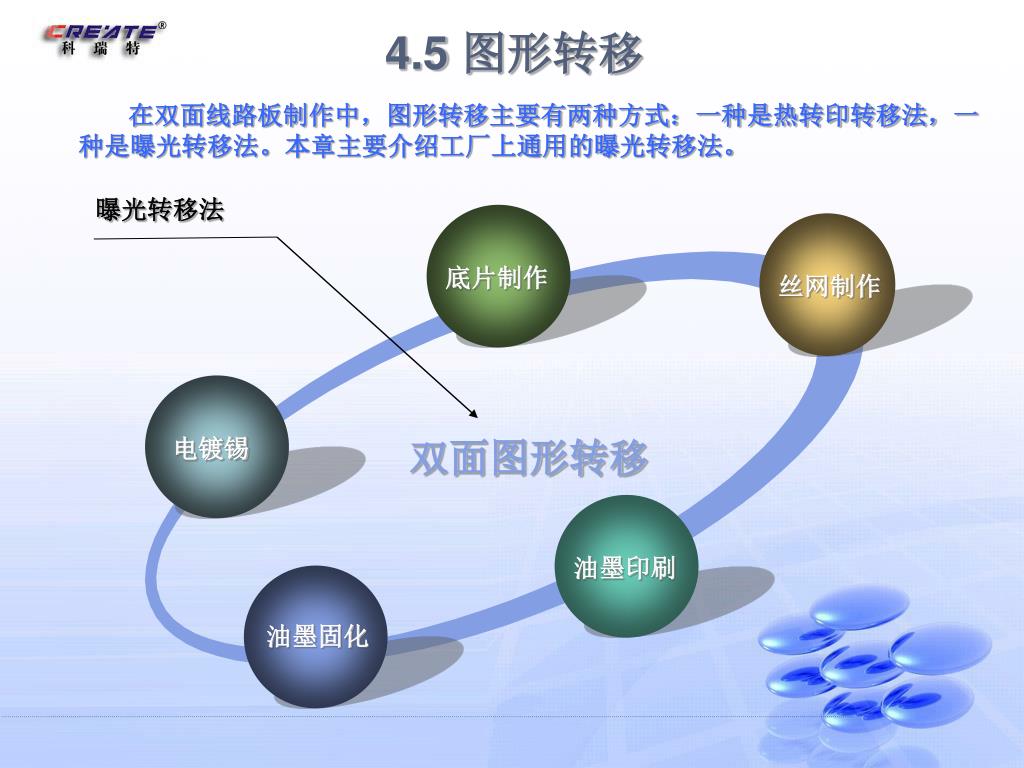 CREATE®
科 瑞 特

4.5 图形转移

在双面线路板制作中，图形转移主要有两种方式：一种是热转印转移法，一种是曝光转移法。本章主要介绍工厂上通用的曝光转移法。

曝光转移法

底片制作

丝网制作

电镀锡

双面图形转移

油墨印刷

油墨固化